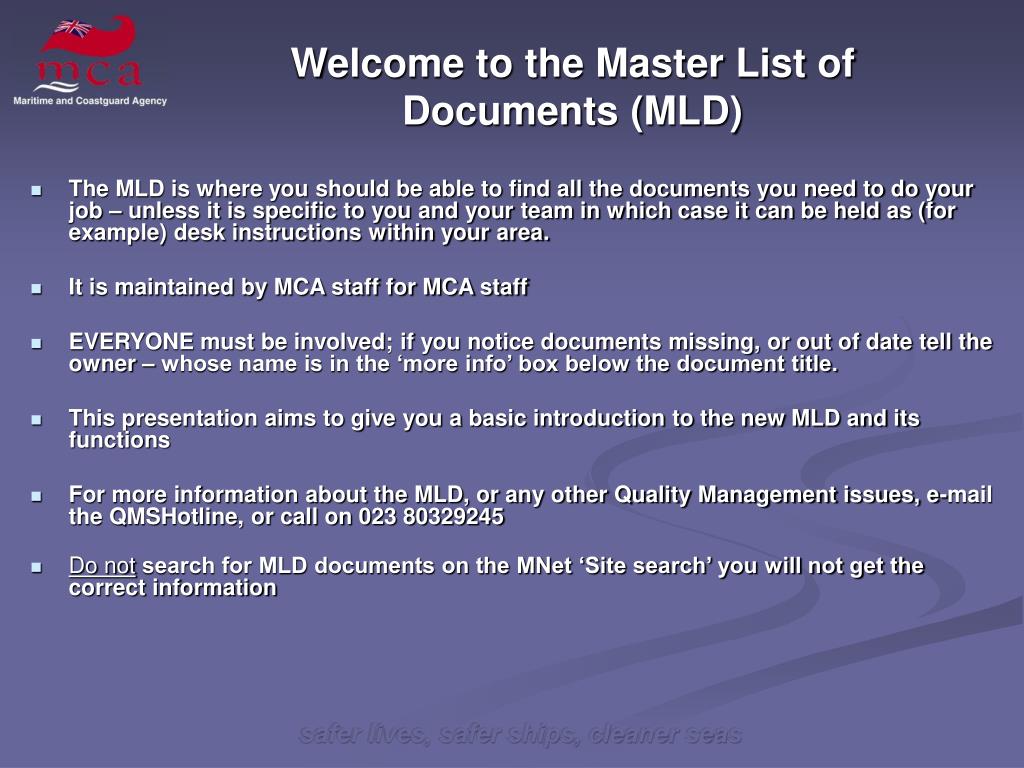 mca
Maritime and Coastguard Agency

Welcome to the Master List of Documents (MLD)

The MLD is where you should be able to find all the documents you need to do your job – unless it is specific to you and your team in which case it can be held as (for example) desk instructions within your area.

It is maintained by MCA staff for MCA staff

EVERYONE must be involved; if you notice documents missing, or out of date tell the owner – whose name is in the ‘more info’ box below the document title.

This presentation aims to give you a basic introduction to the new MLD and its functions

For more information about the MLD, or any other Quality Management issues, e-mail the QMSHotline, or call on 023 80329245

Do not search for MLD documents on the MNet ‘Site search’ you will not get the correct information

safer lives, safer ships, cleaner seas